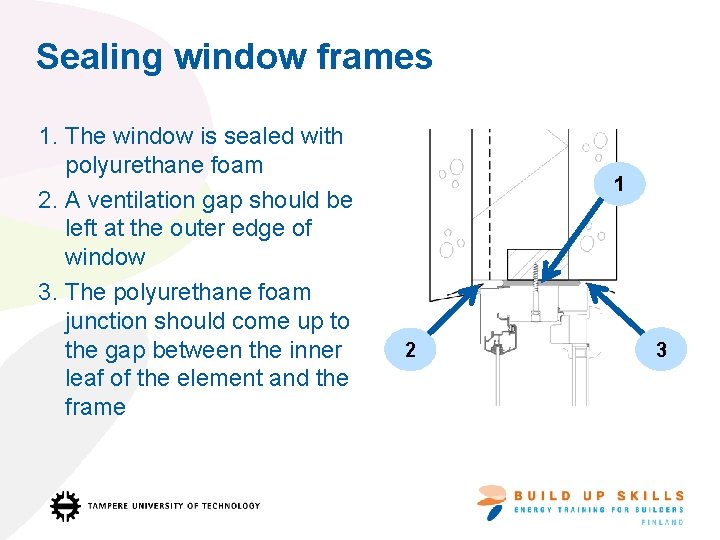 Sealing window frames

1. The window is sealed with polyurethane foam
2. A ventilation gap should be left at the outer edge of window
3. The polyurethane foam junction should come up to the gap between the inner leaf of the element and the frame

1

2

3

TAMPERE UNIVERSITY OF TECHNOLOGY

BUILD UP SKILLS
ENERGY TRAINING FOR BUILDERS
FINLAND